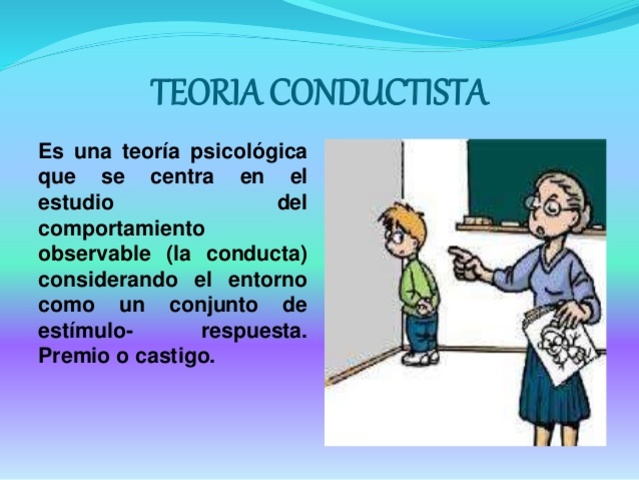 TEORIA CONDUCTISTA

Es una teoría psicológica que se centra en el estudio del comportamiento observable (la conducta) considerando el entorno como un conjunto de estímulo- respuesta. Premio o castigo.